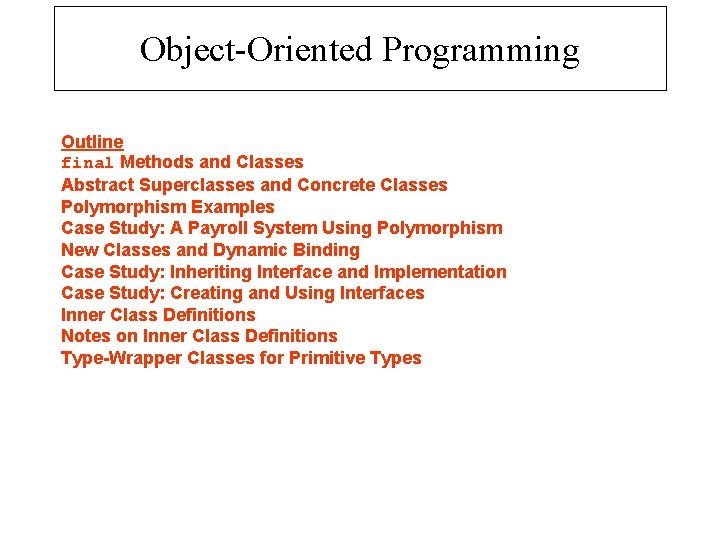 Object-Oriented Programming

Outline
final Methods and Classes
Abstract Superclasses and Concrete Classes
Polymorphism Examples
Case Study: A Payroll System Using Polymorphism
New Classes and Dynamic Binding
Case Study: Inheriting Interface and Implementation
Case Study: Creating and Using Interfaces
Inner Class Definitions
Notes on Inner Class Definitions
Type-Wrapper Classes for Primitive Types